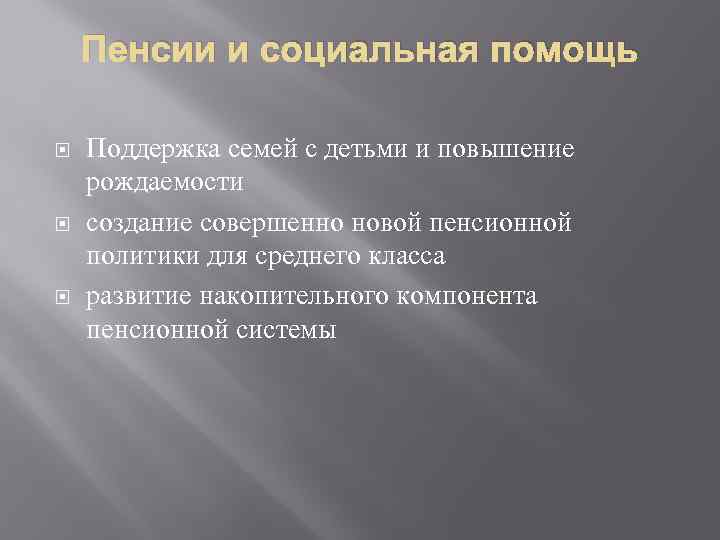 Пенсии и социальная помощь

Поддержка семей с детьми и повышение рождаемости

создание совершенно новой пенсионной политики для среднего класса

развитие накопительного компонента пенсионной системы